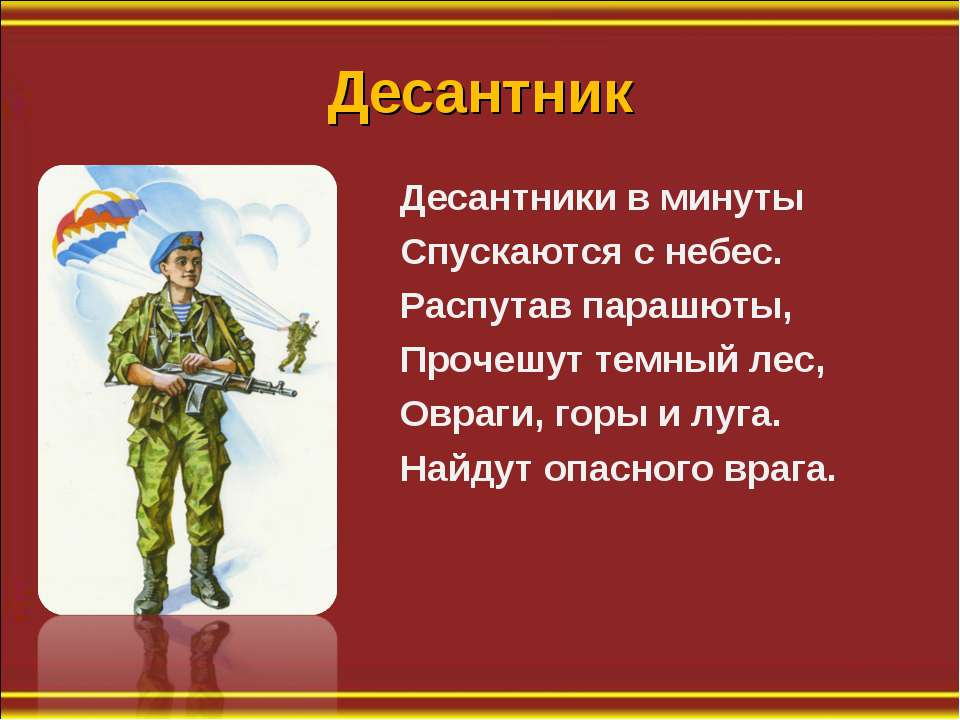 Десантник

Десантники в минуты
Спускаются с небес.
Распутав парашюты,
Прочешут темный лес,
Овраги, горы и луга.
Найдут опасного врага.